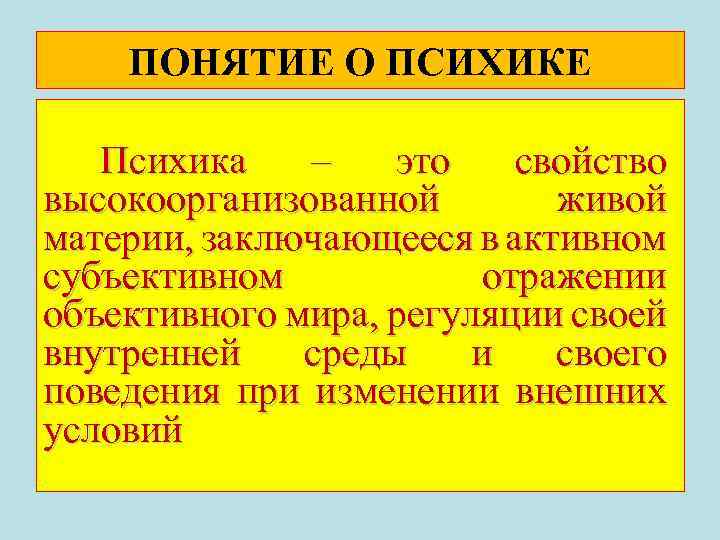 ПОНЯТИЕ О ПСИХИКЕ

Психика – это свойство высокоорганизованной живой материи, заключающееся в активном субъективном отражении объективного мира, регуляции своей внутренней среды и своего поведения при изменении внешних условий